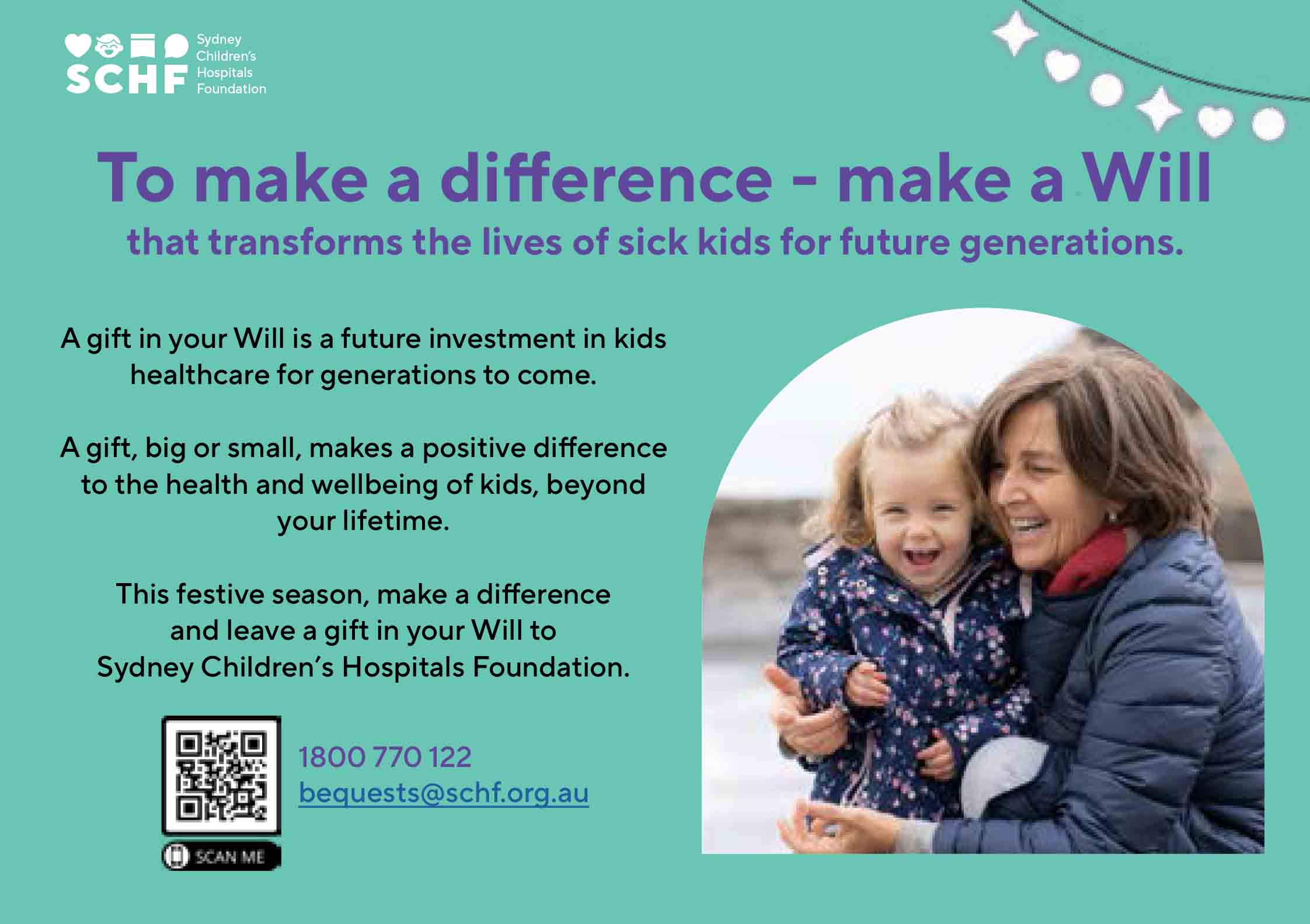 SCHF Sydney Children's Hospitals Foundation

To make a difference - make a Will
that transforms the lives of sick kids for future generations.

A gift in your Will is a future investment in kids healthcare for generations to come.

A gift, big or small, makes a positive difference to the health and wellbeing of kids, beyond your lifetime.

This festive season, make a difference and leave a gift in your Will to Sydney Children's Hospitals Foundation.

SCAN ME

1800 770 122
bequests@schf.org.au